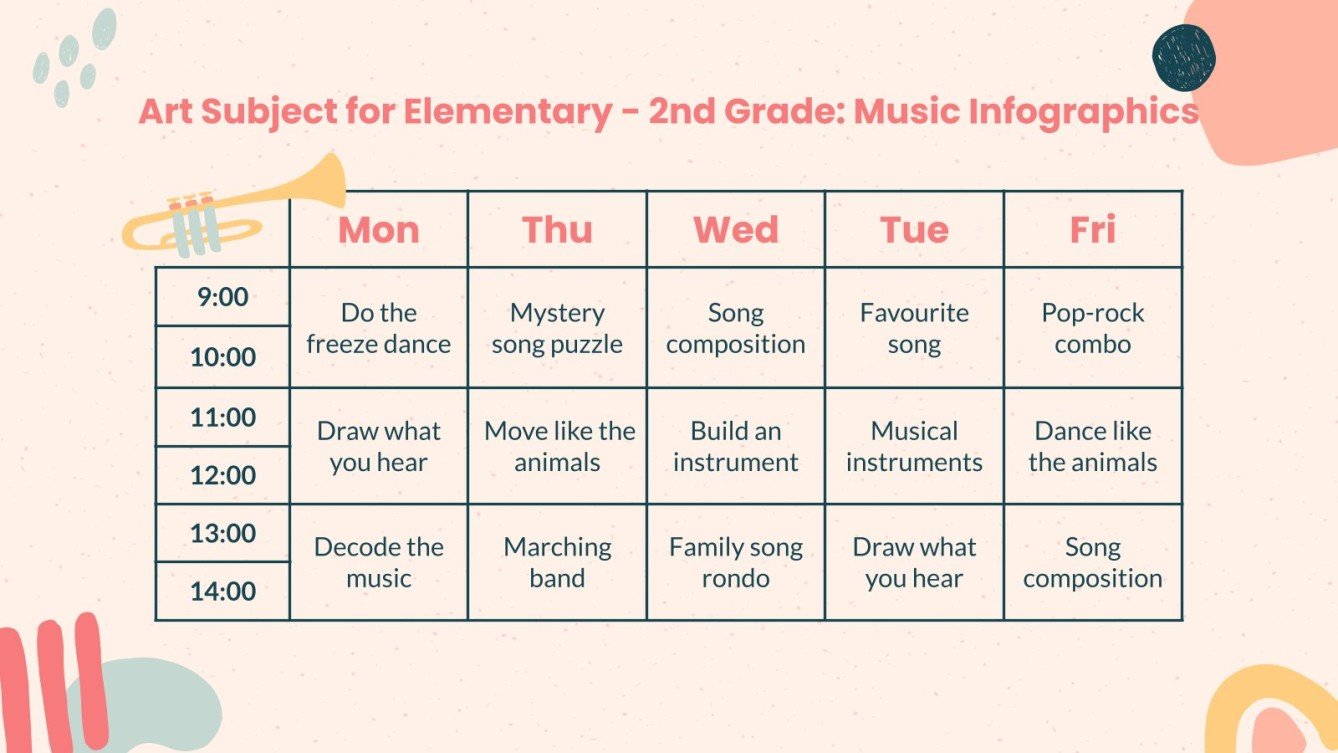 Art Subject for Elementary - 2nd Grade: Music Infographics

| | Mon | Thu | Wed | Tue | Fri |
|---|---|---|---|---|---|
| 9:00 10:00 | Do the freeze dance | Mystery song puzzle | Song composition | Favourite song | Pop-rock combo |
| 11:00 12:00 | Draw what you hear | Move like the animals | Build an instrument | Musical instruments | Dance like the animals |
| 13:00 14:00 | Decode the music | Marching band | Family song rondo | Draw what you hear | Song composition |